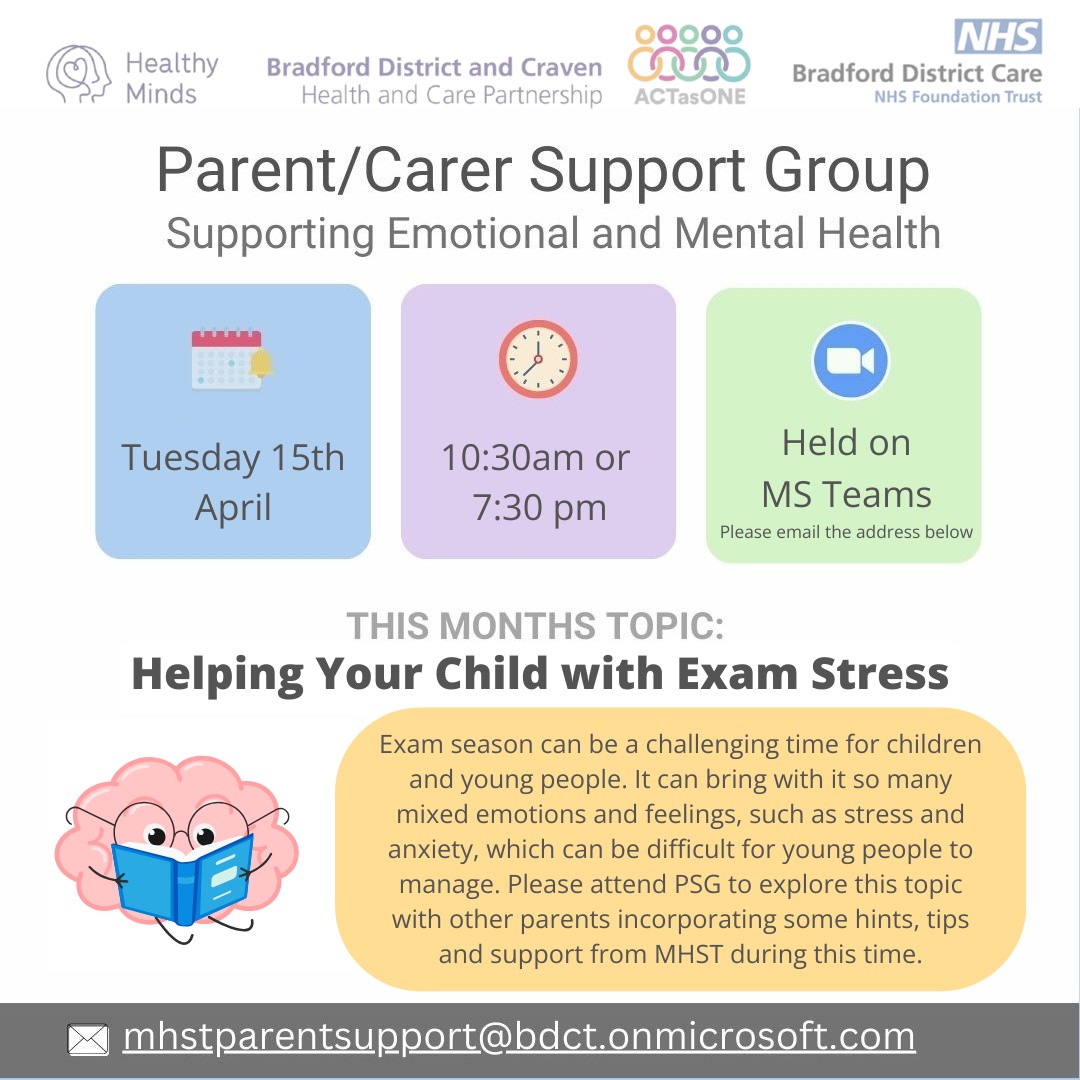 Healthy Minds

Bradford District and Craven
Health and Care Partnership

ACTasONE

NHS
Bradford District Care
NHS Foundation Trust

Parent/Carer Support Group
Supporting Emotional and Mental Health

Tuesday 15th April

10:30am or 7:30 pm

Held on MS Teams
Please email the address below

THIS MONTHS TOPIC:
Helping Your Child with Exam Stress

Exam season can be a challenging time for children and young people. It can bring with it so many mixed emotions and feelings, such as stress and anxiety, which can be difficult for young people to manage. Please attend PSG to explore this topic with other parents incorporating some hints, tips and support from MHST during this time.

mhstparentsupport@bdct.onmicrosoft.com